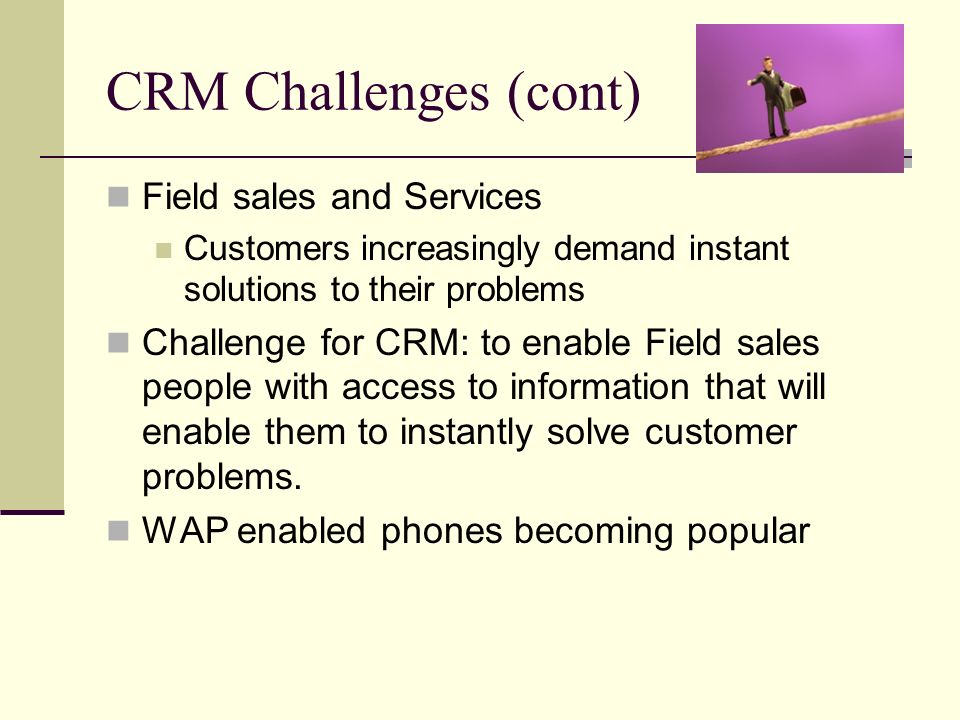 CRM Challenges (cont)

Field sales and Services

Customers increasingly demand instant solutions to their problems

Challenge for CRM: to enable Field sales people with access to information that will enable them to instantly solve customer problems.

WAP enabled phones becoming popular